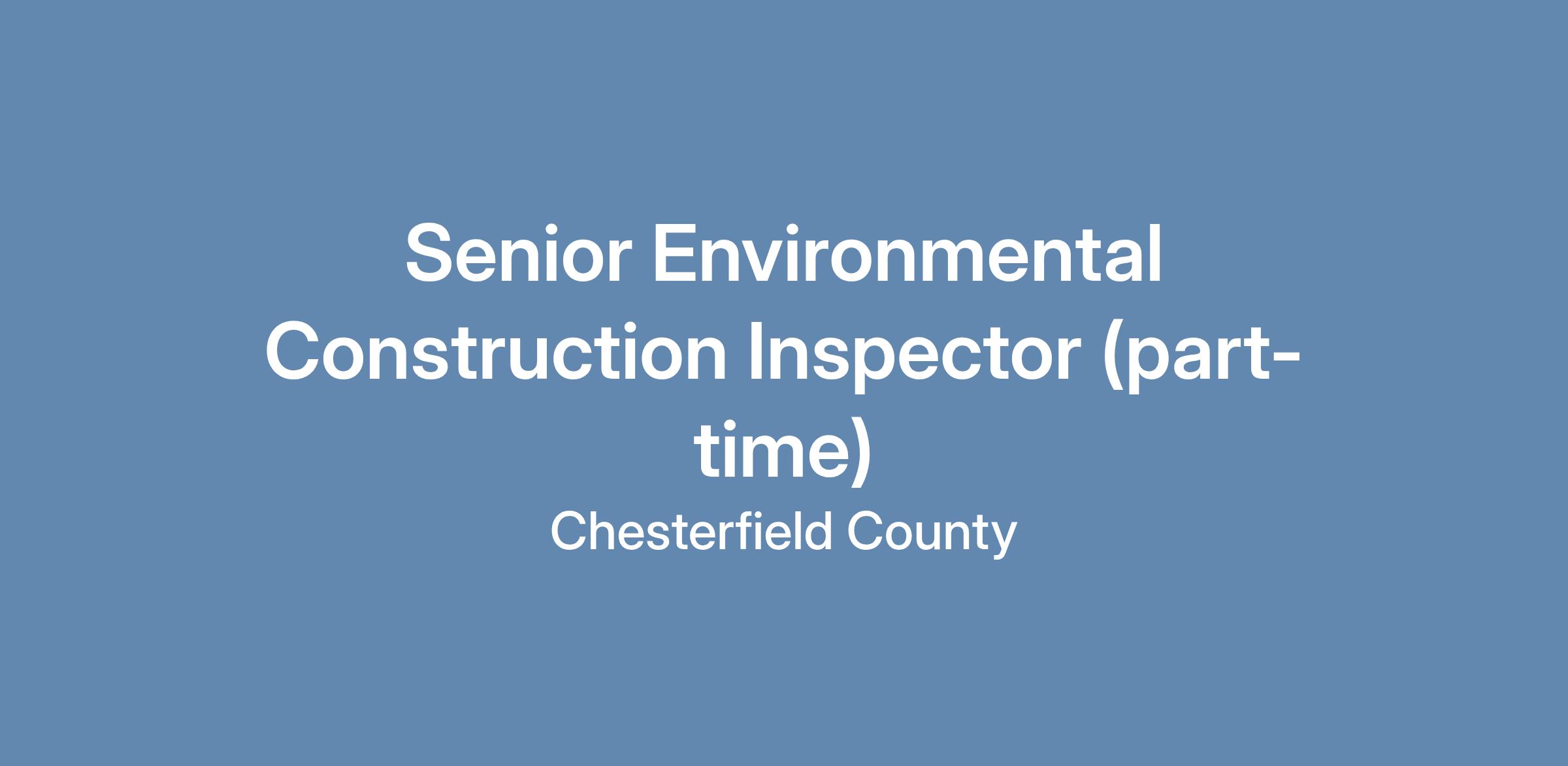 Senior Environmental Construction Inspector (part-time)

Chesterfield County